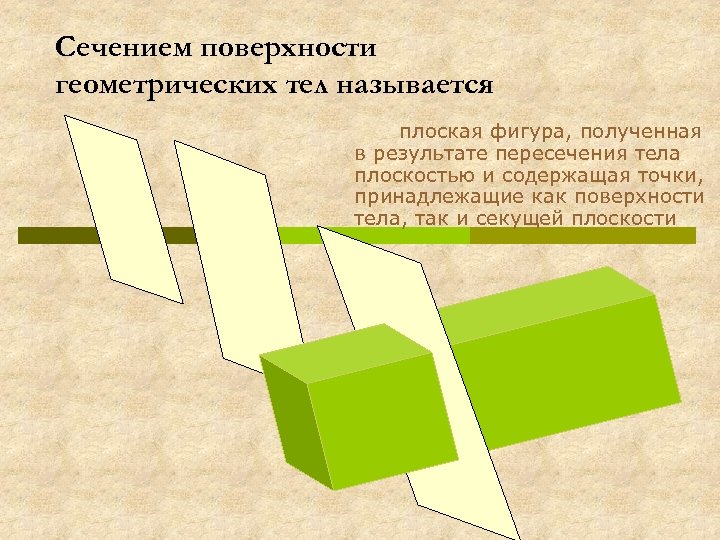 Сечением поверхности геометрических тел называется

плоская фигура, полученная в результате пересечения тела плоскостью и содержащая точки, принадлежащие как поверхности тела, так и секущей плоскости